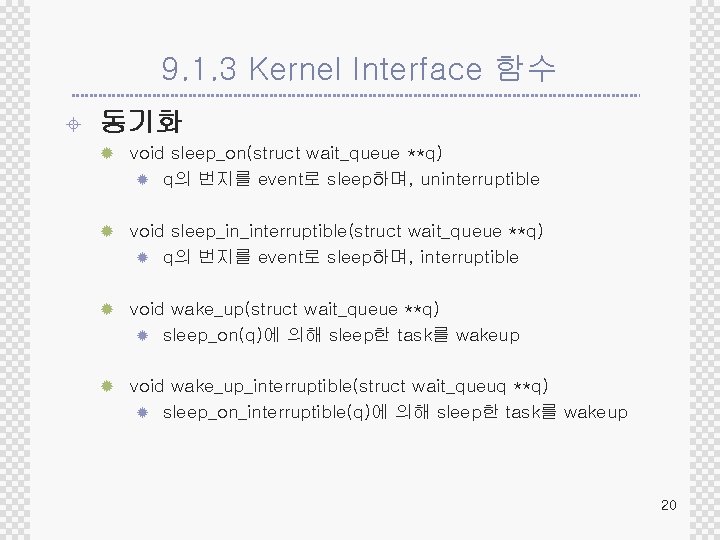 9.1.3 Kernel Interface 함수

동기화

void sleep_on(struct wait_queue **q)

q의 번지를 event로 sleep하며, uninterruptible

void sleep_in_interruptible(struct wait_queue **q)

q의 번지를 event로 sleep하며, interruptible

void wake_up(struct wait_queue **q)

sleep_on(q)에 의해 sleep한 task를 wakeup

void wake_up_interruptible(struct wait_queuq **q)

sleep_on_interruptible(q)에 의해 sleep한 task를 wakeup

20